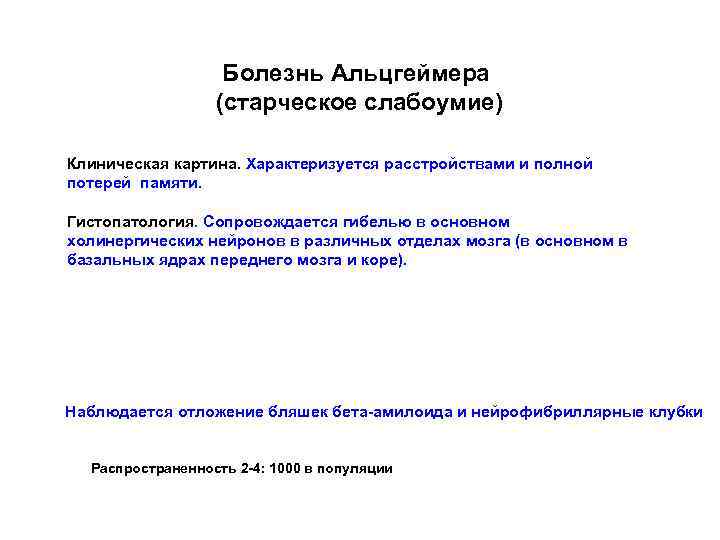 Болезнь Альцгеймера
(старческое слабоумие)

Клиническая картина. Характеризуется расстройствами и полной потерей памяти.

Гистопатология. Сопровождается гибелью в основном холинергических нейронов в различных отделах мозга (в основном в базальных ядрах переднего мозга и коре).

Наблюдается отложение бляшек бета-амилоида и нейрофибриллярные клубки

Распространенность 2-4: 1000 в популяции